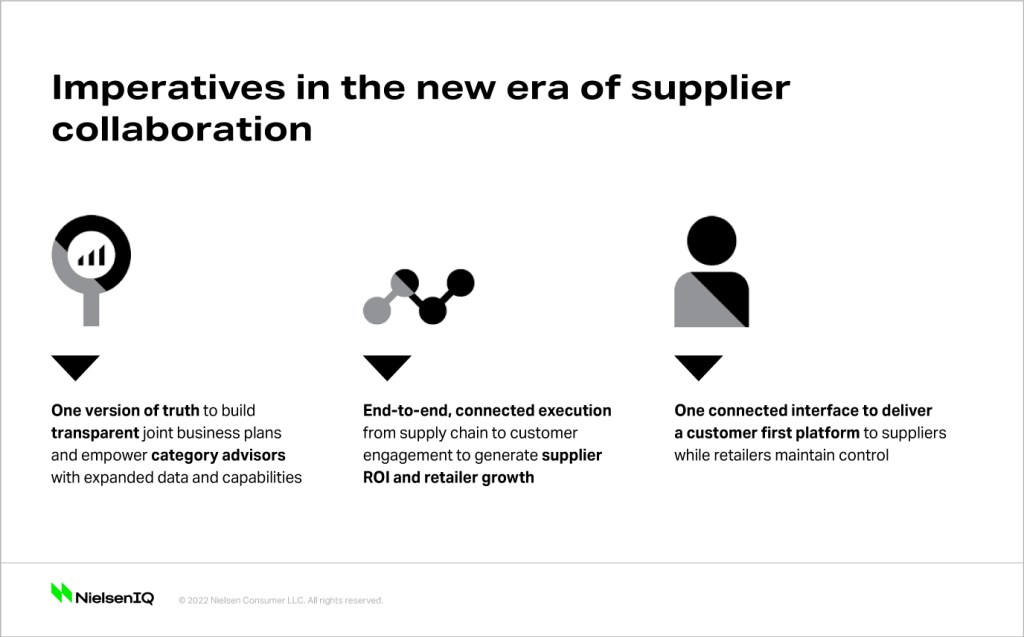 Imperatives in the new era of supplier collaboration

One version of truth to build transparent joint business plans and empower category advisors with expanded data and capabilities

End-to-end, connected execution from supply chain to customer engagement to generate supplier ROI and retailer growth

One connected interface to deliver a customer first platform to suppliers while retailers maintain control

NielsenIQ © 2022 Nielsen Consumer LLC. All rights reserved.